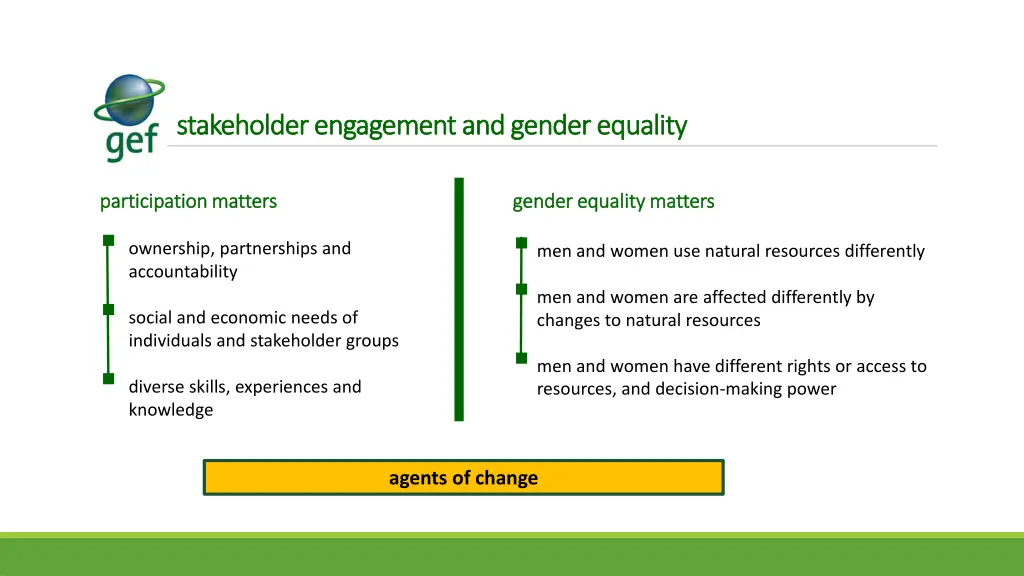 gef

stakeholder engagement and gender equality

participation matters

ownership, partnerships and accountability

social and economic needs of individuals and stakeholder groups

diverse skills, experiences and knowledge

gender equality matters

men and women use natural resources differently

men and women are affected differently by changes to natural resources

men and women have different rights or access to resources, and decision-making power

agents of change